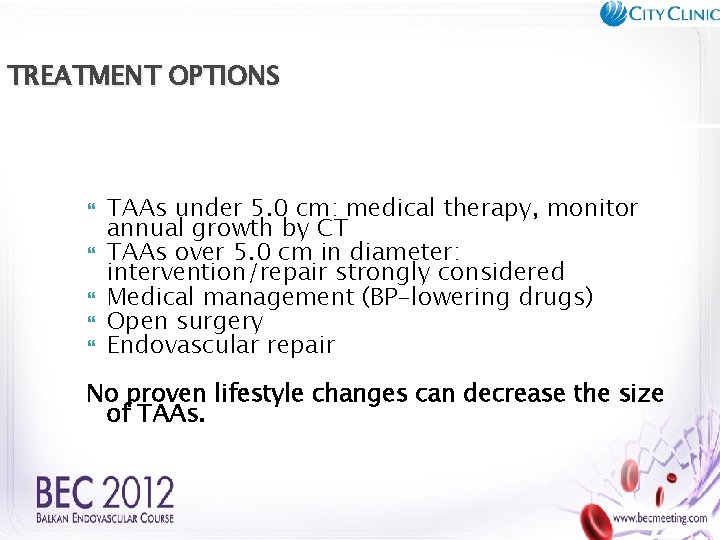 CITY CLINIC

TREATMENT OPTIONS

- TAAs under 5.0 cm: medical therapy, monitor annual growth by CT
- TAAs over 5.0 cm in diameter: intervention/repair strongly considered
- Medical management (BP-lowering drugs)
- Open surgery
- Endovascular repair

No proven lifestyle changes can decrease the size of TAAs.

BEC 2012
BALKAN ENDOVASCULAR COURSE

www.becmeeting.com